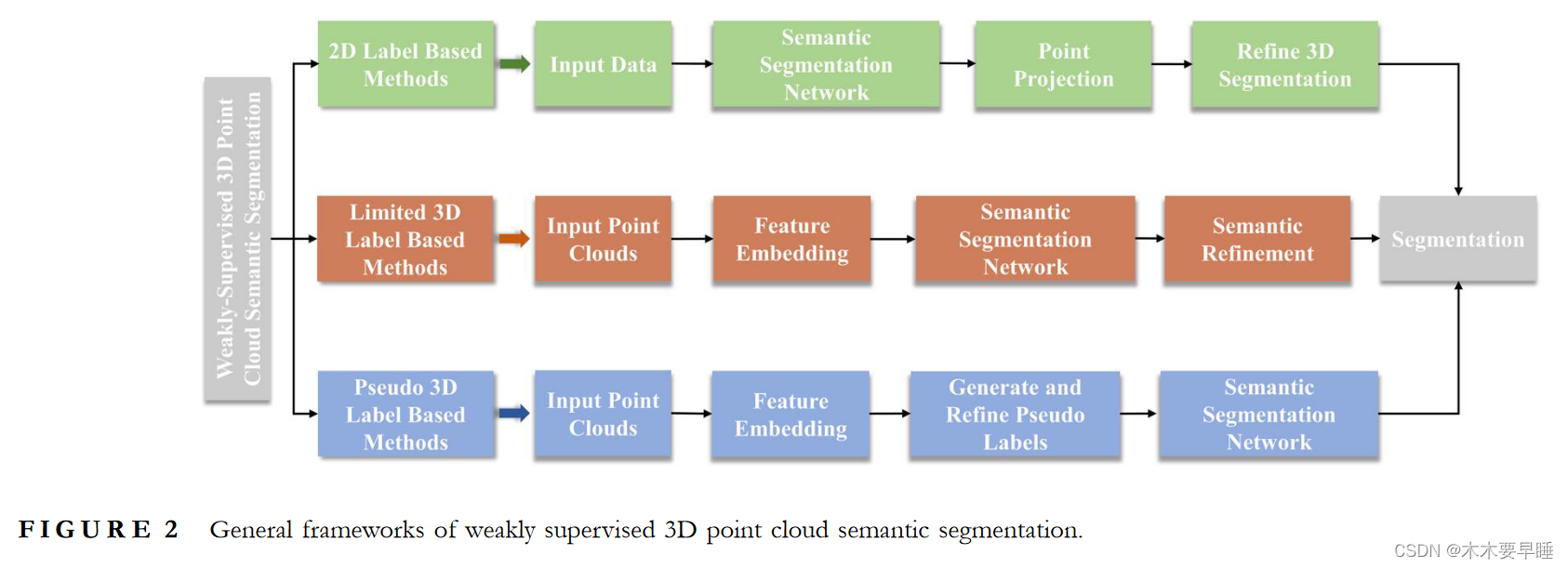 Weakly-Supervised 3D Point Cloud Semantic Segmentation

2D Label Based Methods

Input Data

Semantic Segmentation Network

Point Projection

Refine 3D Segmentation

Limited 3D Label Based Methods

Input Point Clouds

Feature Embedding

Semantic Segmentation Network

Semantic Refinement

Segmentation

Pseudo 3D Label Based Methods

Input Point Clouds

Feature Embedding

Generate and Refine Pseudo Labels

Semantic Segmentation Network

FIGURE 2 General frameworks of weakly supervised 3D point cloud semantic segmentation.

CSDN @木木要早睡